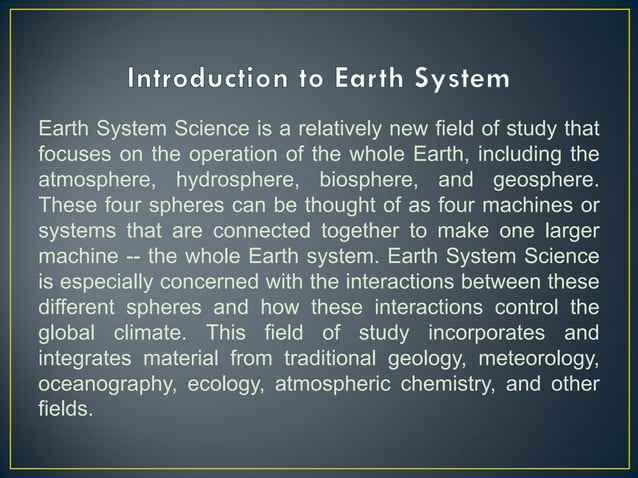 Introduction to Earth System

Earth System Science is a relatively new field of study that focuses on the operation of the whole Earth, including the atmosphere, hydrosphere, biosphere, and geosphere. These four spheres can be thought of as four machines or systems that are connected together to make one larger machine -- the whole Earth system. Earth System Science is especially concerned with the interactions between these different spheres and how these interactions control the global climate. This field of study incorporates and integrates material from traditional geology, meteorology, oceanography, ecology, atmospheric chemistry, and other fields.